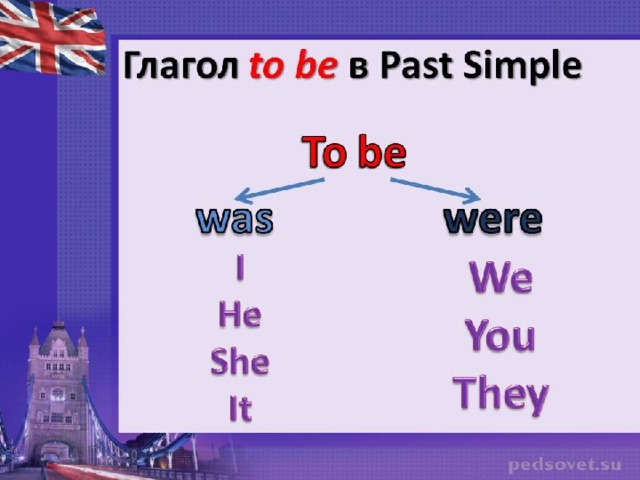 Глагол to be в Past Simple

To be

was

I
He
She
It

were

We
You
They

pedsovet.su